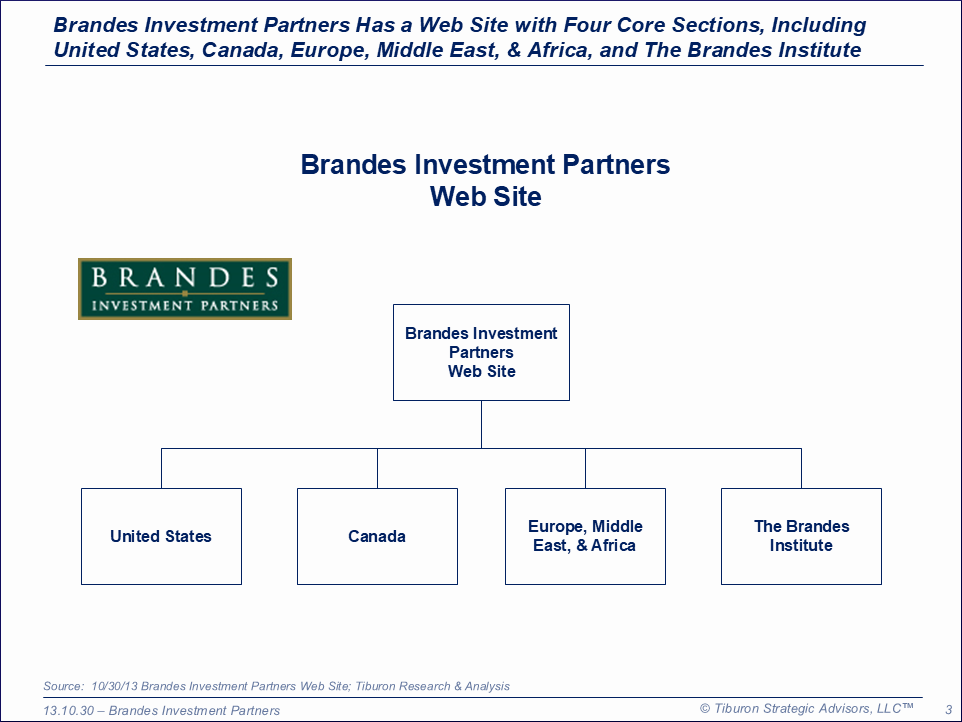 Brandes Investment Partners Has a Web Site with Four Core Sections, Including United States, Canada, Europe, Middle East, & Africa, and The Brandes Institute

Brandes Investment Partners
Web Site

BRANDES
INVESTMENT PARTNERS

Brandes Investment Partners Web Site

United States

Canada

Europe, Middle East, & Africa

The Brandes Institute

Source: 10/30/13 Brandes Investment Partners Web Site; Tiburon Research & Analysis

13.10.30 – Brandes Investment Partners

© Tiburon Strategic Advisors, LLC™

3